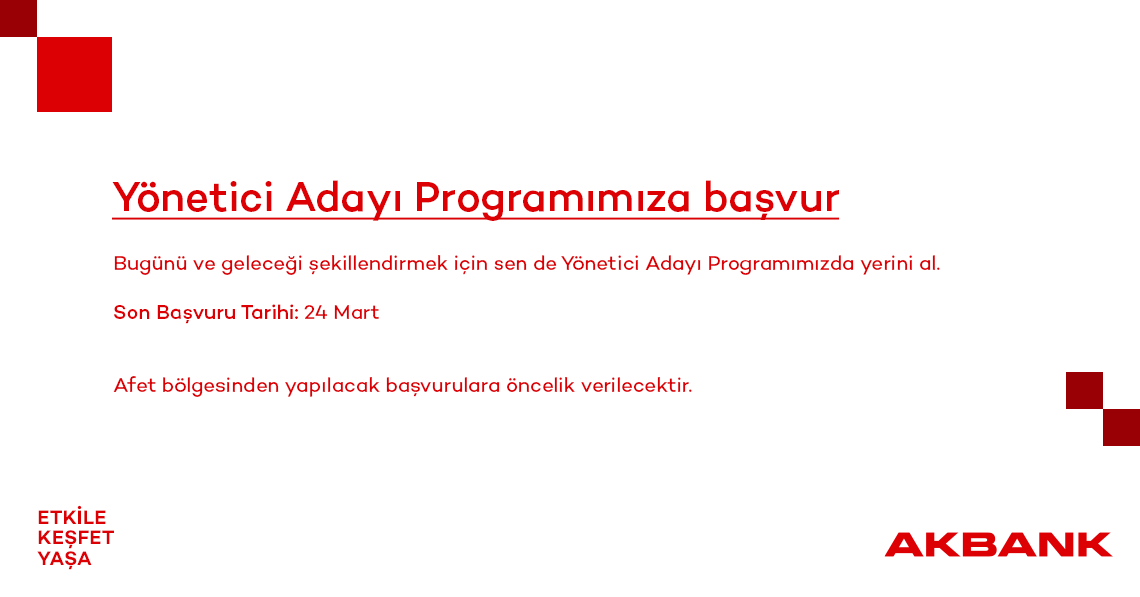 Yönetici Adayı Programımıza başvur

Bugünü ve geleceği şekillendirmek için sen de Yönetici Adayı Programımızda yerini al.

Son Başvuru Tarihi: 24 Mart

Afet bölgesinden yapılacak başvurulara öncelik verilecektir.

ETKİLE
KEŞFET
YAŞA

AKBANK